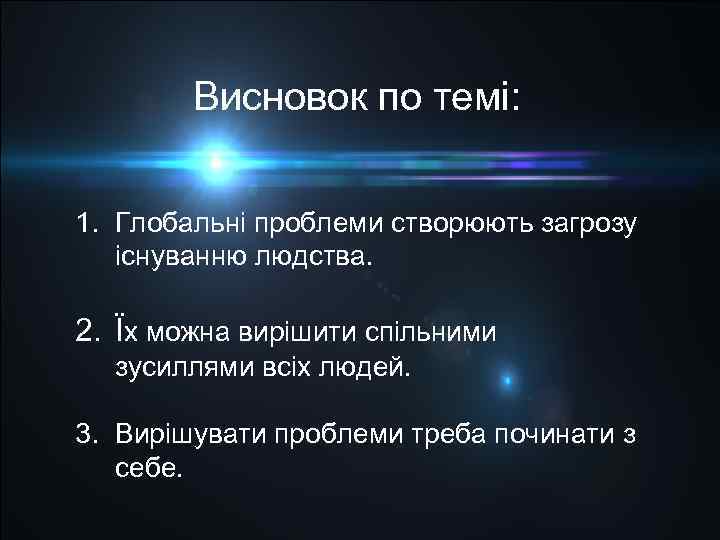 Висновок по темі:

1. Глобальні проблеми створюють загрозу існуванню людства.

2. Їх можна вирішити спільними зусиллями всіх людей.

3. Вирішувати проблеми треба починати з себе.